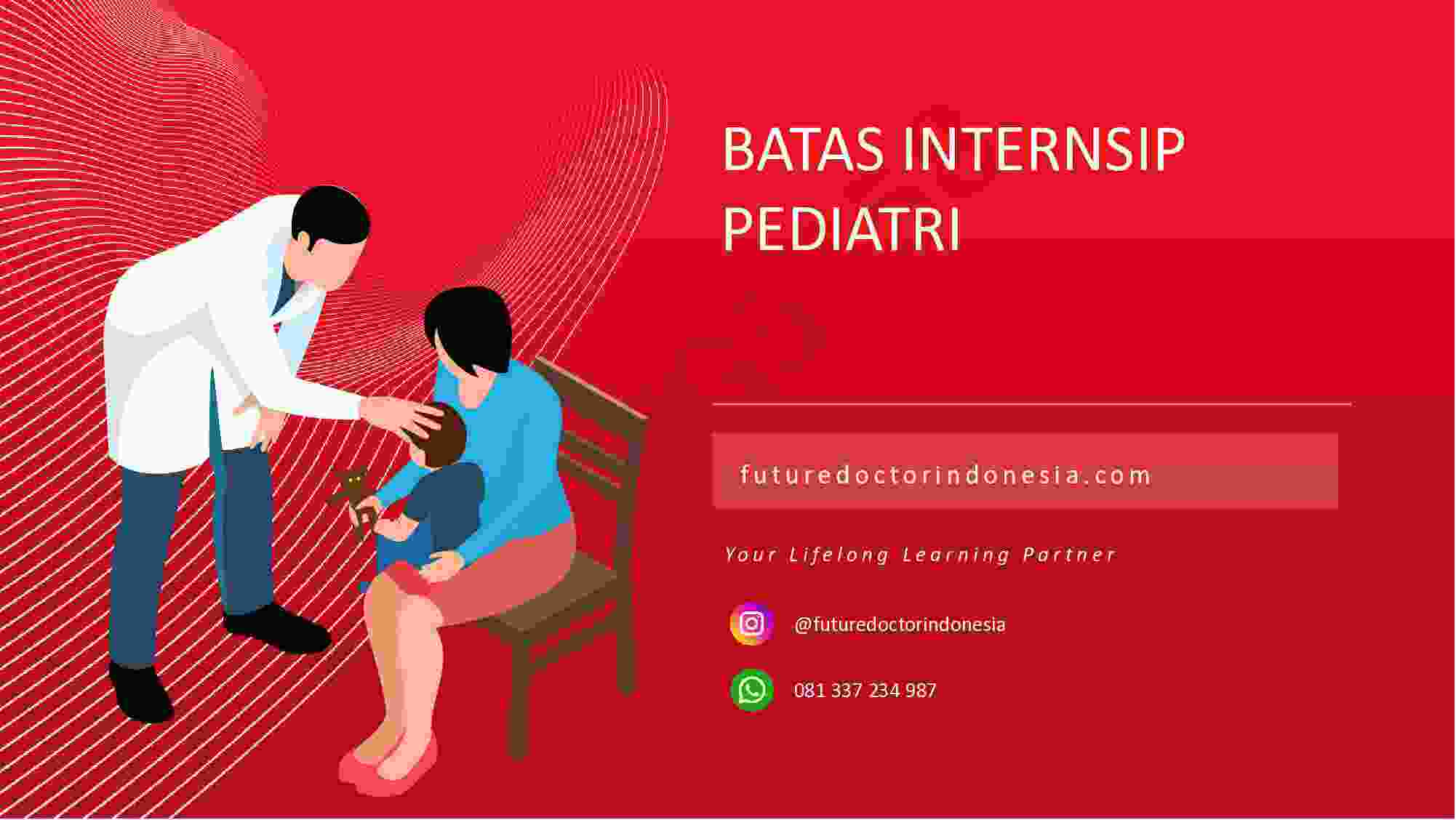 BATAS INTERNSIP PEDIATRI

futuredoctorindonesia.com

Your Lifelong Learning Partner

@futuredoctorindonesia

081 337 234 987